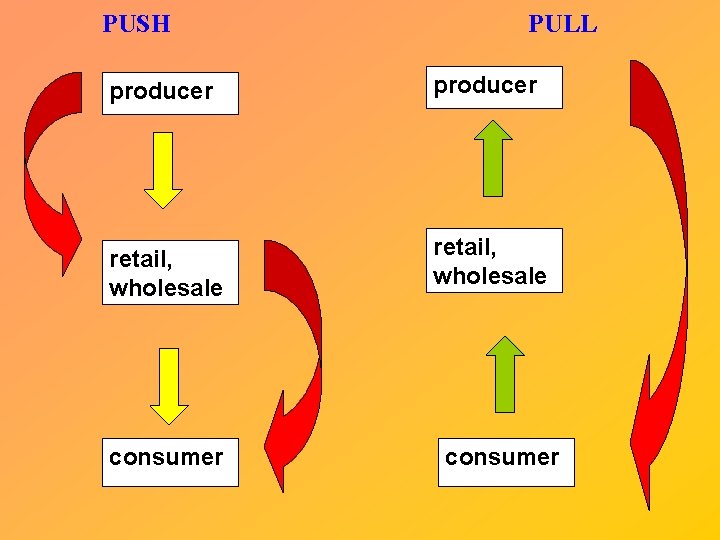 PUSH

producer

retail, wholesale

consumer

PULL

producer

retail, wholesale

consumer